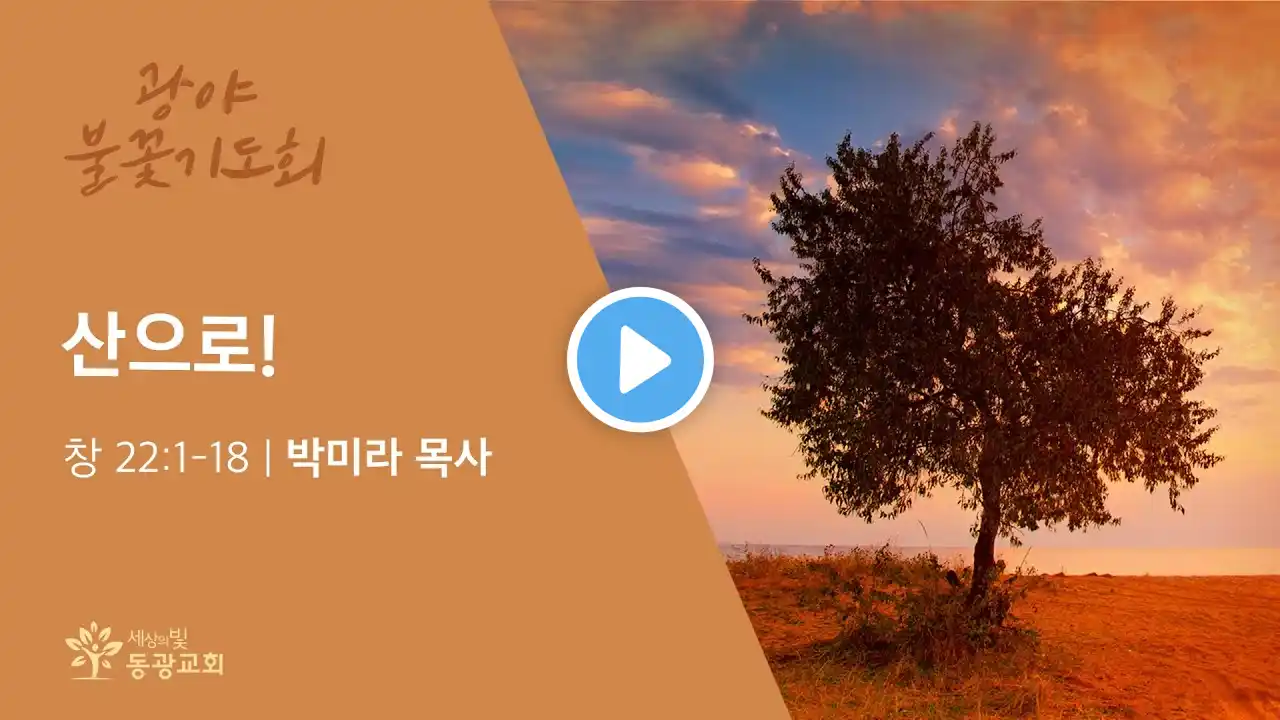 광야
불꽃기도회

산으로!

창 22:1-18 | 박미라 목사

세상의빛
동광교회